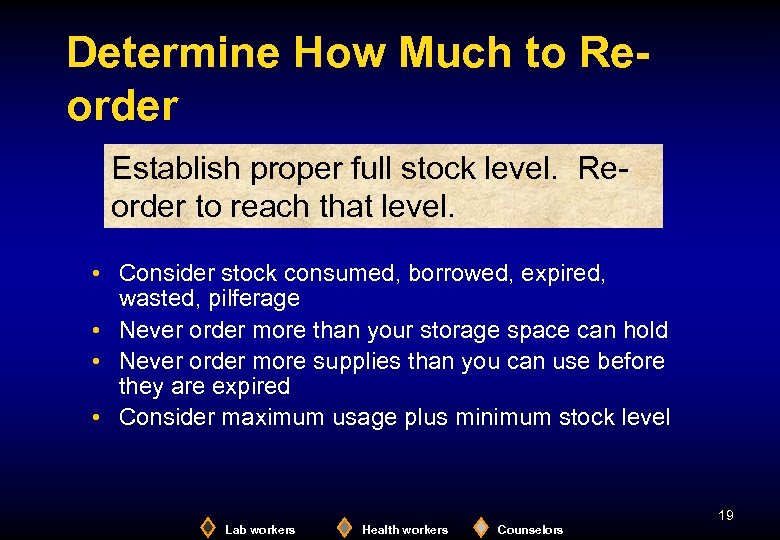 Determine How Much to Re-order

Establish proper full stock level. Re-order to reach that level.

• Consider stock consumed, borrowed, expired, wasted, pilferage
• Never order more than your storage space can hold
• Never order more supplies than you can use before they are expired
• Consider maximum usage plus minimum stock level

19

Lab workers Health workers Counselors